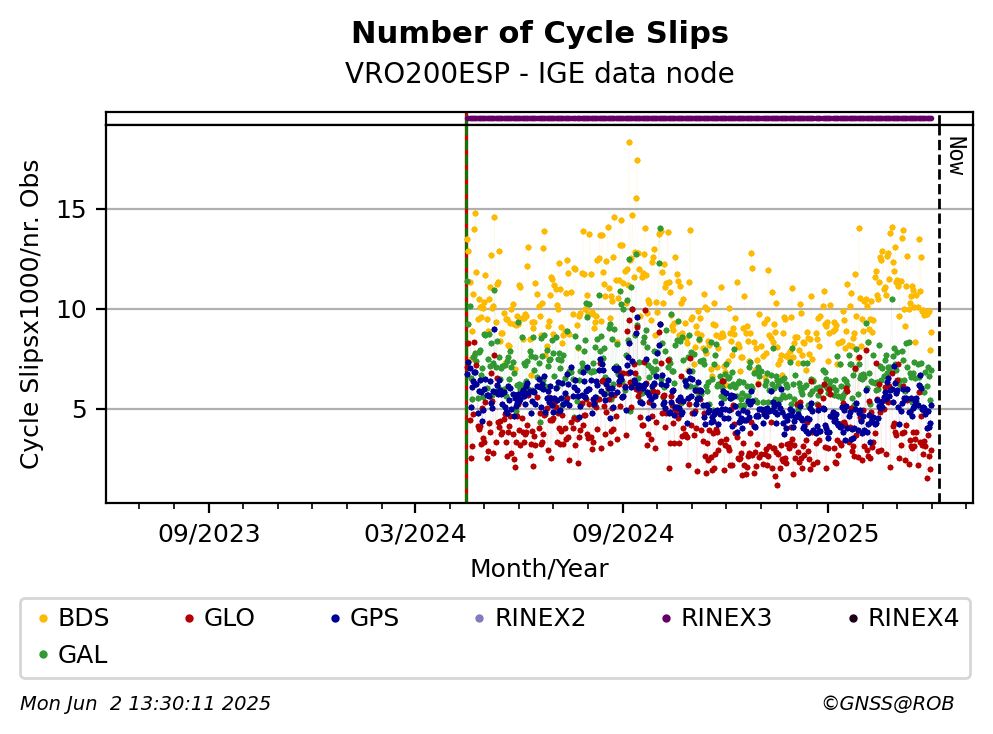 Number of Cycle Slips
VRO200ESP - IGE data node

Now

Cycle Slipsx1000/nr. Obs

15
10
5

09/2023
03/2024
09/2024
03/2025

Month/Year

BDS
GLO
GPS
RINEX2
RINEX3
RINEX4
GAL

Mon Jun 2 13:30:11 2025
©GNSS@ROB